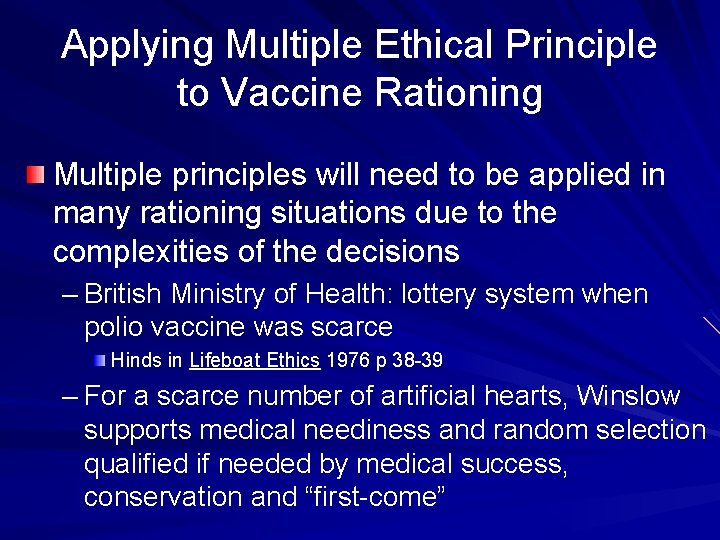 Applying Multiple Ethical Principle to Vaccine Rationing

Multiple principles will need to be applied in many rationing situations due to the complexities of the decisions

– British Ministry of Health: lottery system when polio vaccine was scarce

Hinds in Lifeboat Ethics 1976 p 38-39

– For a scarce number of artificial hearts, Winslow supports medical neediness and random selection qualified if needed by medical success, conservation and “first-come”